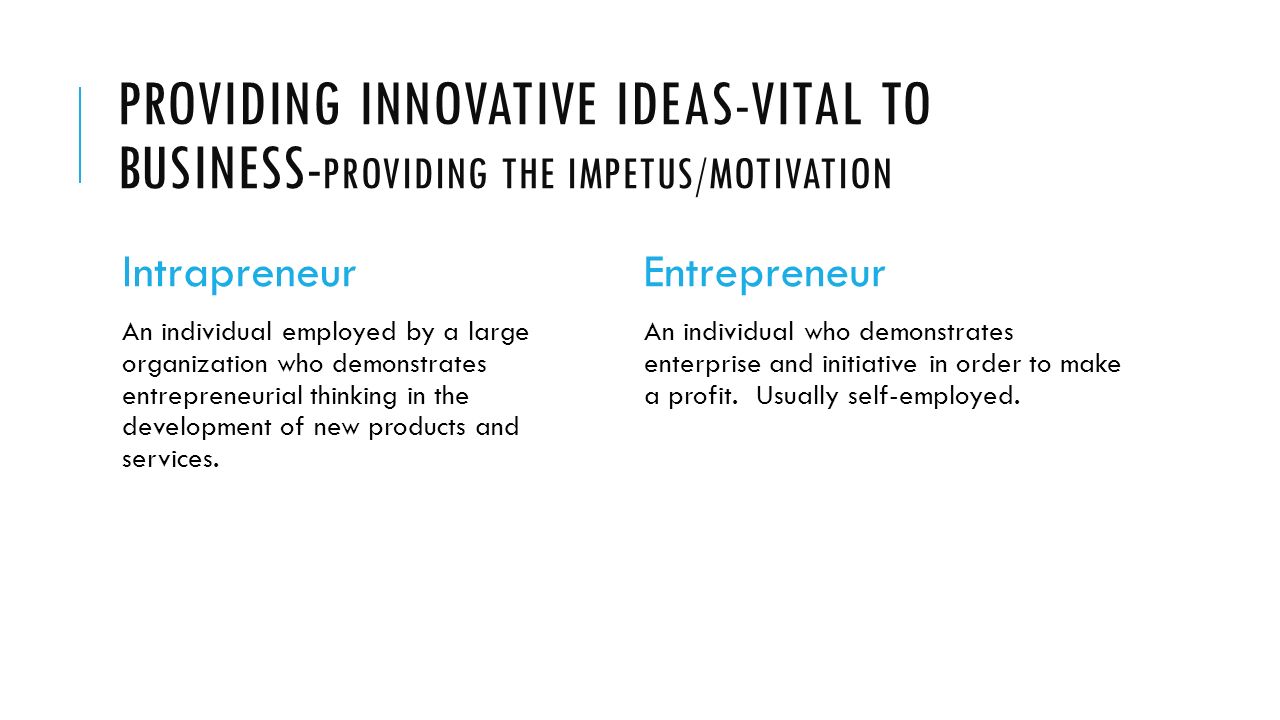 PROVIDING INNOVATIVE IDEAS-VITAL TO BUSINESS-PROVIDING THE IMPETUS/MOTIVATION

Intrapreneur

An individual employed by a large organization who demonstrates entrepreneurial thinking in the development of new products and services.

Entrepreneur

An individual who demonstrates enterprise and initiative in order to make a profit. Usually self-employed.